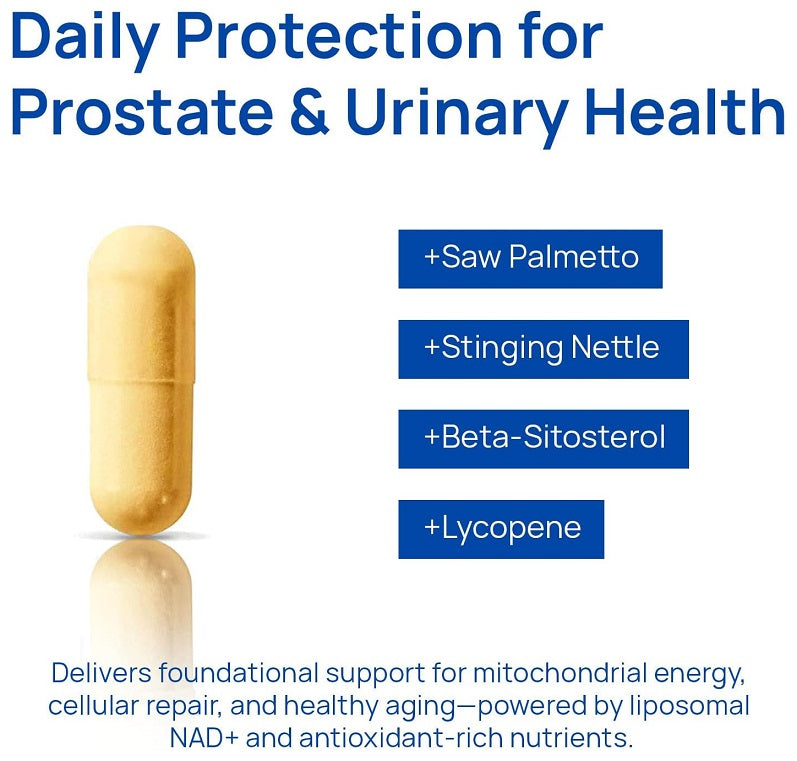 Daily Protection for Prostate & Urinary Health

+Saw Palmetto

+Stinging Nettle

+Beta-Sitosterol

+Lycopene

Delivers foundational support for mitochondrial energy, cellular repair, and healthy aging—powered by liposomal NAD+ and antioxidant-rich nutrients.